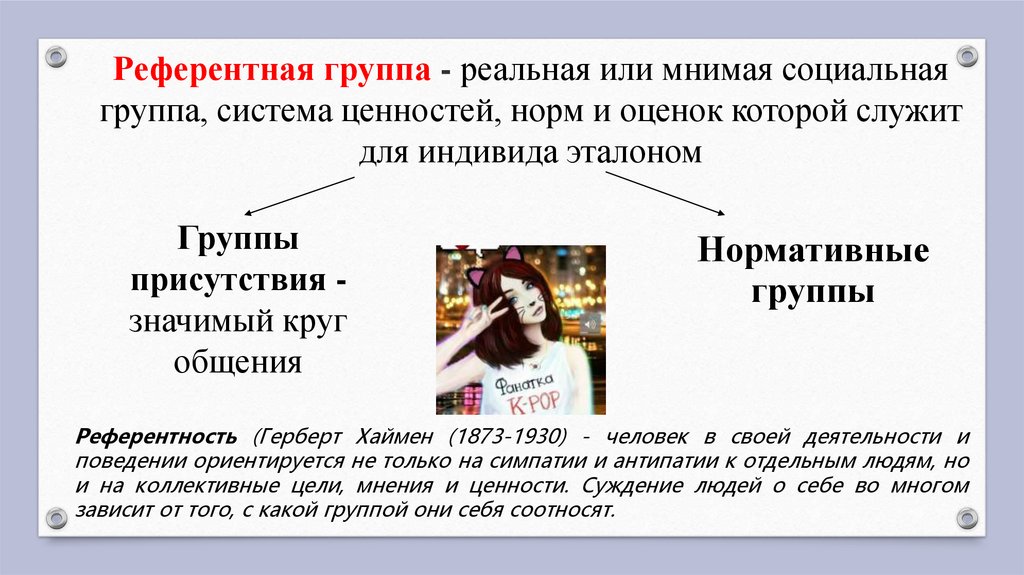 Референтная группа - реальная или мнимая социальная группа, система ценностей, норм и оценок которой служит для индивида эталоном

Группы присутствия - значимый круг общения

Фанатка K-POP

Нормативные группы

Референтность (Герберт Хаймен (1873-1930) - человек в своей деятельности и поведении ориентируется не только на симпатии и антипатии к отдельным людям, но и на коллективные цели, мнения и ценности. Суждение людей о себе во многом зависит от того, с какой группой они себя соотносят.